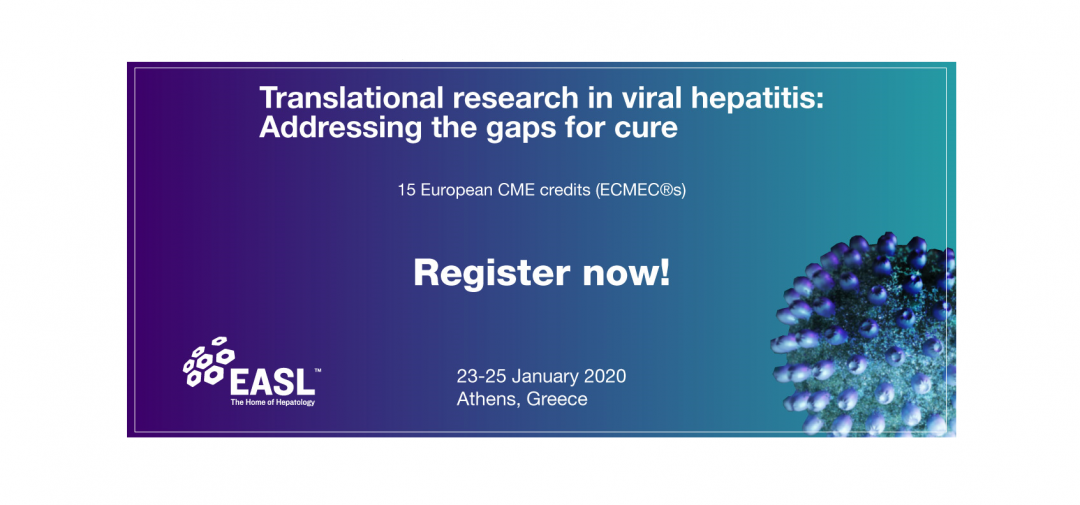 Translational research in viral hepatitis: Addressing the gaps for cure

15 European CME credits (ECMEC®s)

Register now!

EASL™
The Home of Hepatology

23-25 January 2020
Athens, Greece